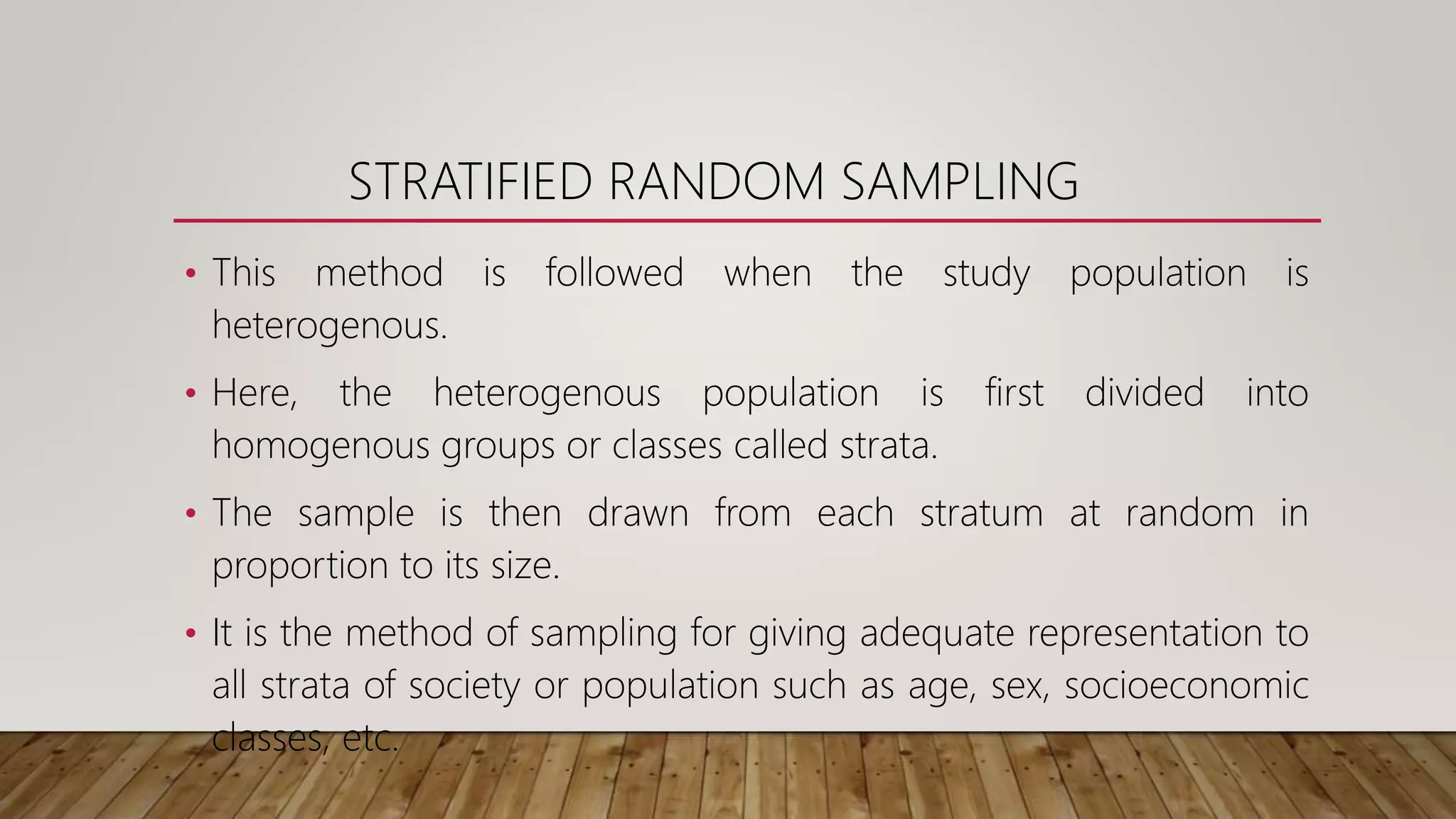 STRATIFIED RANDOM SAMPLING

• This method is followed when the study population is heterogenous.

• Here, the heterogenous population is first divided into homogenous groups or classes called strata.

• The sample is then drawn from each stratum at random in proportion to its size.

• It is the method of sampling for giving adequate representation to all strata of society or population such as age, sex, socioeconomic classes, etc.